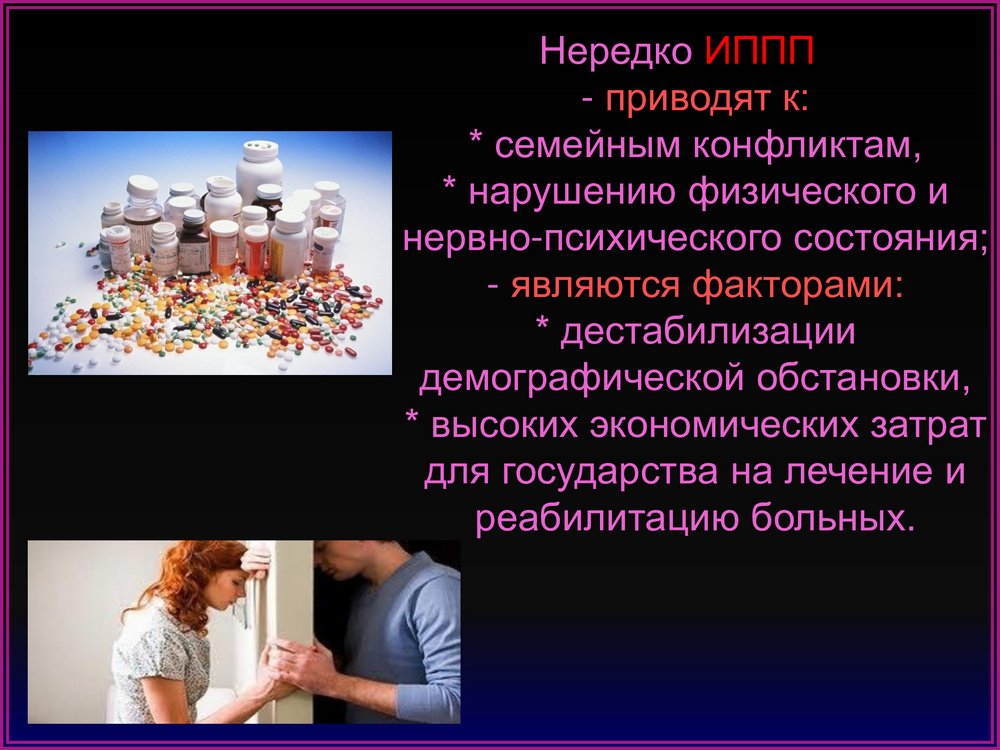 Нередко ИППП
- приводят к:
* семейным конфликтам,
* нарушению физического и нервно-психического состояния;
- являются факторами:
* дестабилизации демографической обстановки,
* высоких экономических затрат для государства на лечение и реабилитацию больных.